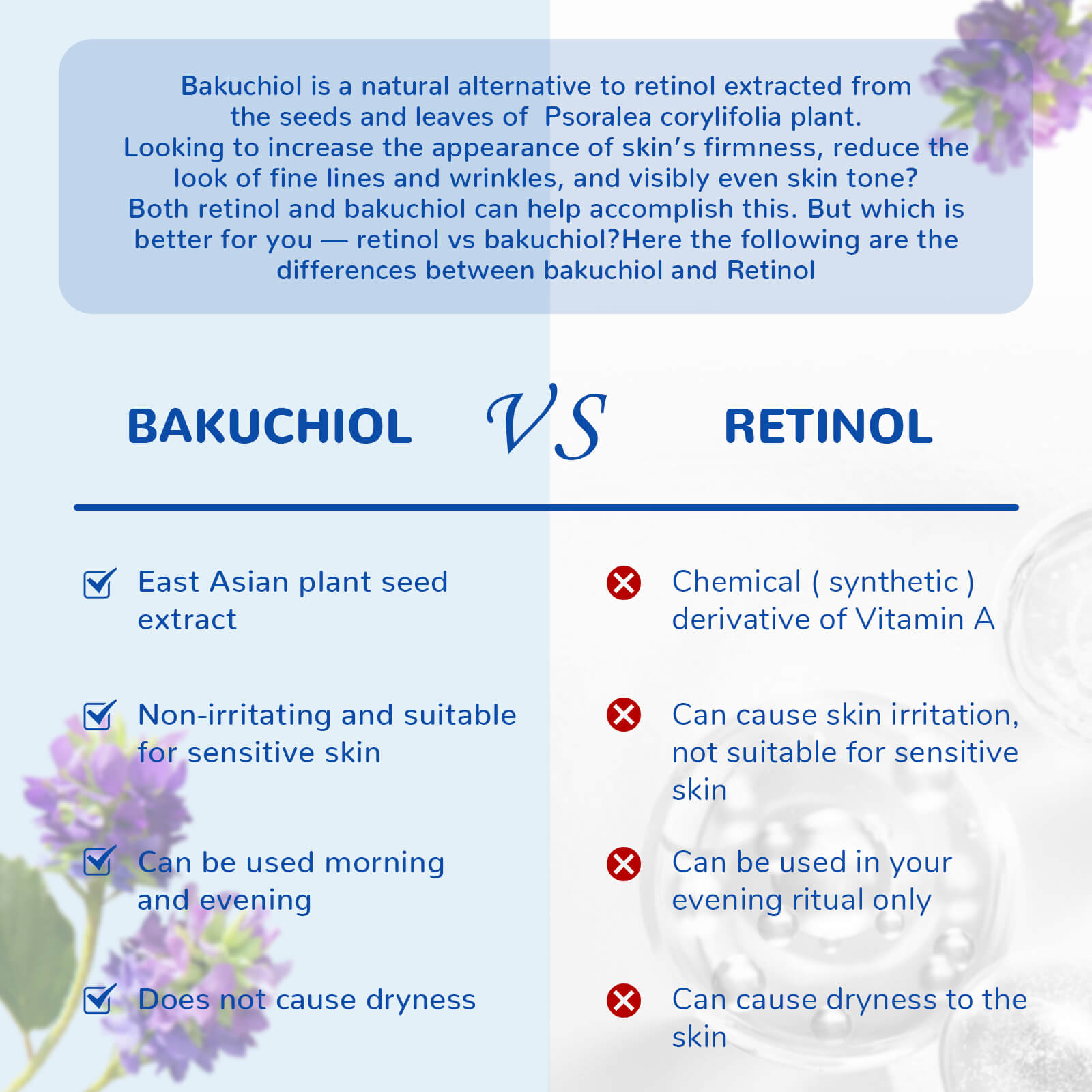 Bakuchiol is a natural alternative to retinol extracted from the seeds and leaves of  Psoralea corylifolia plant.
Looking to increase the appearance of skin's firmness, reduce the look of fine lines and wrinkles, and visibly even skin tone?
Both retinol and bakuchiol can help accomplish this. But which is better for you — retinol vs bakuchiol?Here the following are the differences between bakuchiol and Retinol

BAKUCHIOL

VS

RETINOL

East Asian plant seed extract

Non-irritating and suitable for sensitive skin

Can be used morning and evening

Does not cause dryness

Chemical ( synthetic ) derivative of Vitamin A

Can cause skin irritation, not suitable for sensitive skin

Can be used in your evening ritual only

Can cause dryness to the skin